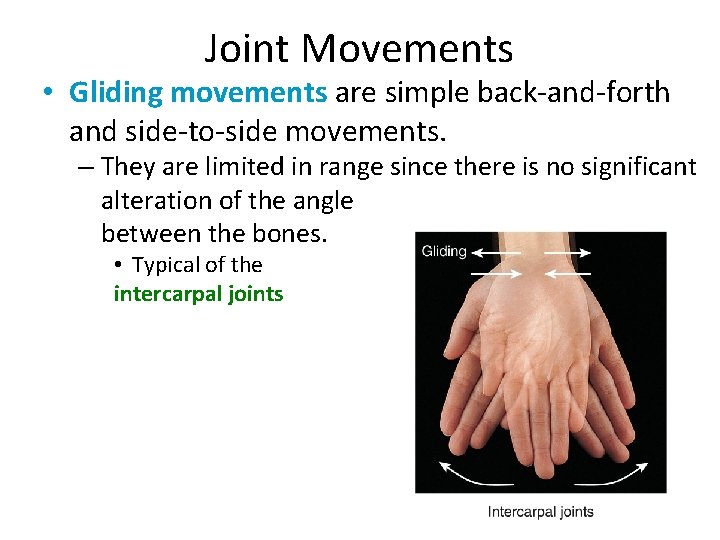 Joint Movements

• Gliding movements are simple back-and-forth and side-to-side movements.

– They are limited in range since there is no significant alteration of the angle between the bones.

• Typical of the intercarpal joints

Gliding

Intercarpal joints